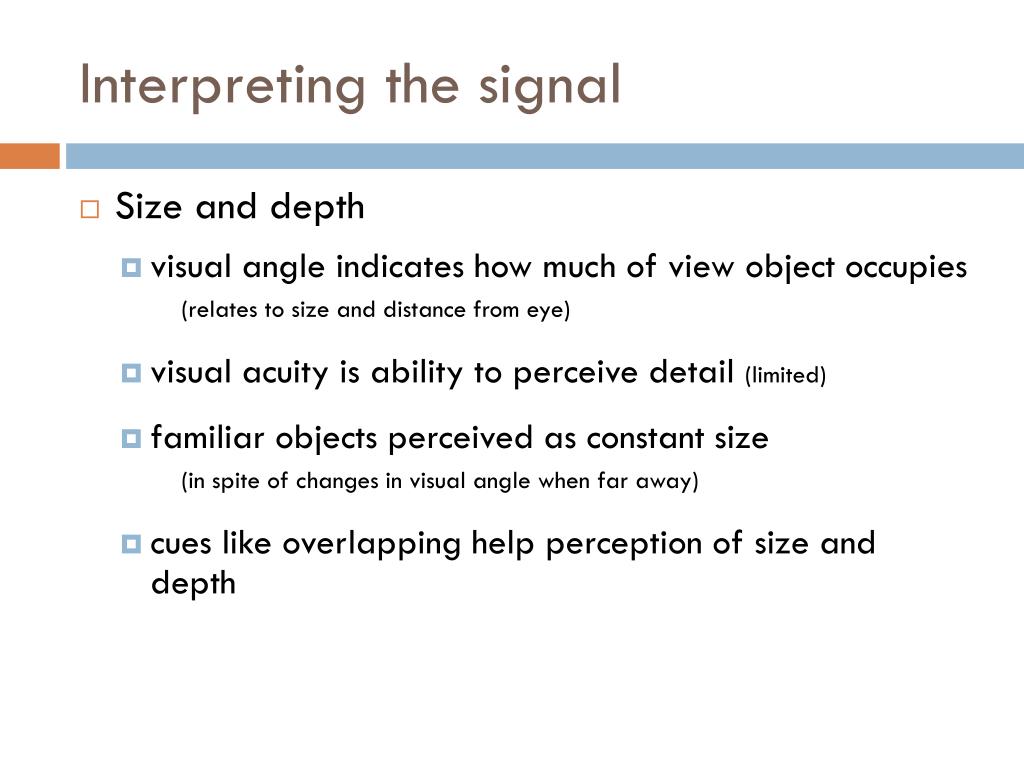 Interpreting the signal

Size and depth

visual angle indicates how much of view object occupies
(relates to size and distance from eye)

visual acuity is ability to perceive detail (limited)

familiar objects perceived as constant size
(in spite of changes in visual angle when far away)

cues like overlapping help perception of size and depth